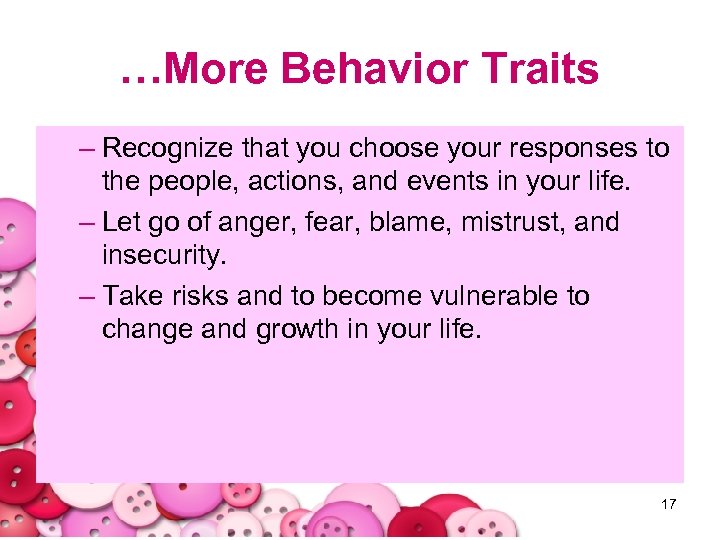 …More Behavior Traits

– Recognize that you choose your responses to the people, actions, and events in your life.

– Let go of anger, fear, blame, mistrust, and insecurity.

– Take risks and to become vulnerable to change and growth in your life.

17